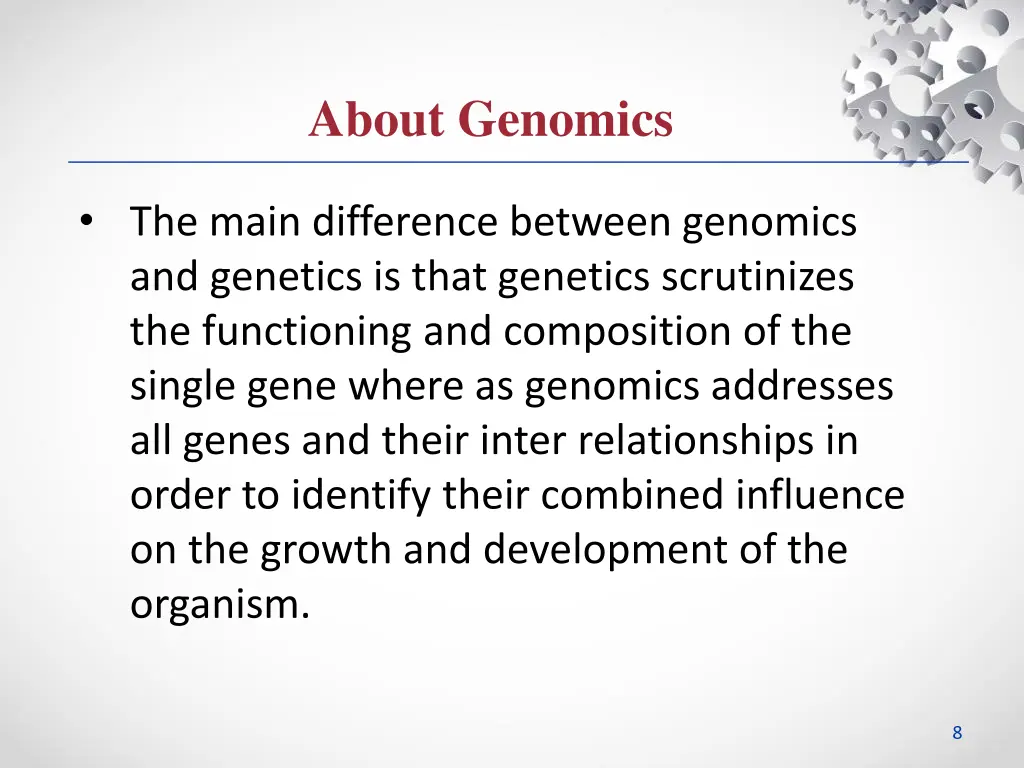 About Genomics

• The main difference between genomics and genetics is that genetics scrutinizes the functioning and composition of the single gene where as genomics addresses all genes and their inter relationships in order to identify their combined influence on the growth and development of the organism.

8